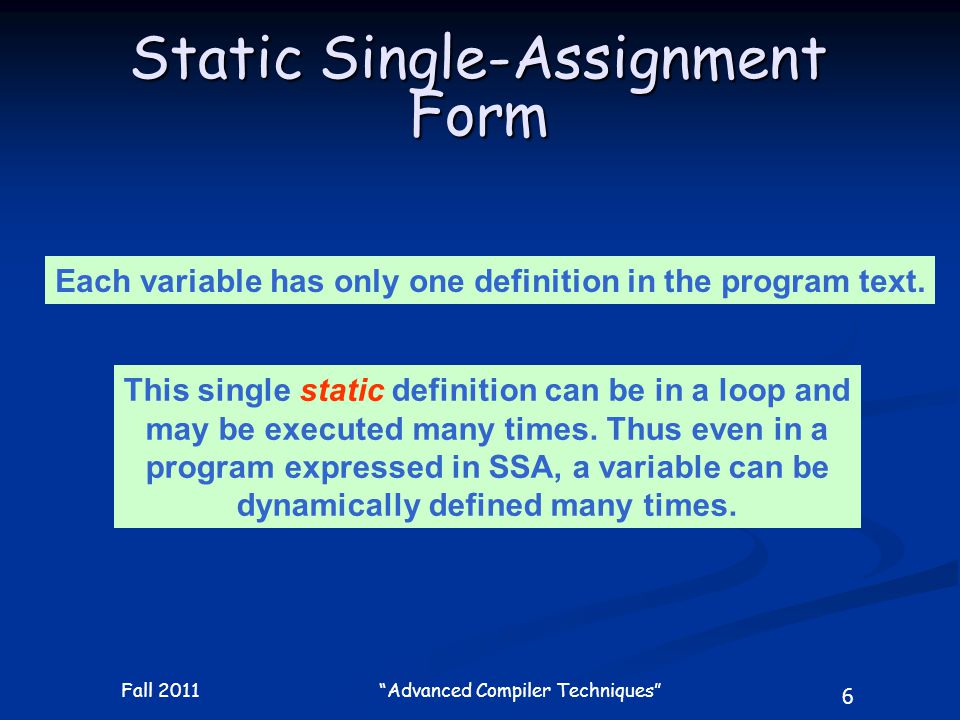 Static Single-Assignment Form

Each variable has only one definition in the program text.

This single static definition can be in a loop and may be executed many times. Thus even in a program expressed in SSA, a variable can be dynamically defined many times.

Fall 2011

“Advanced Compiler Techniques”

6